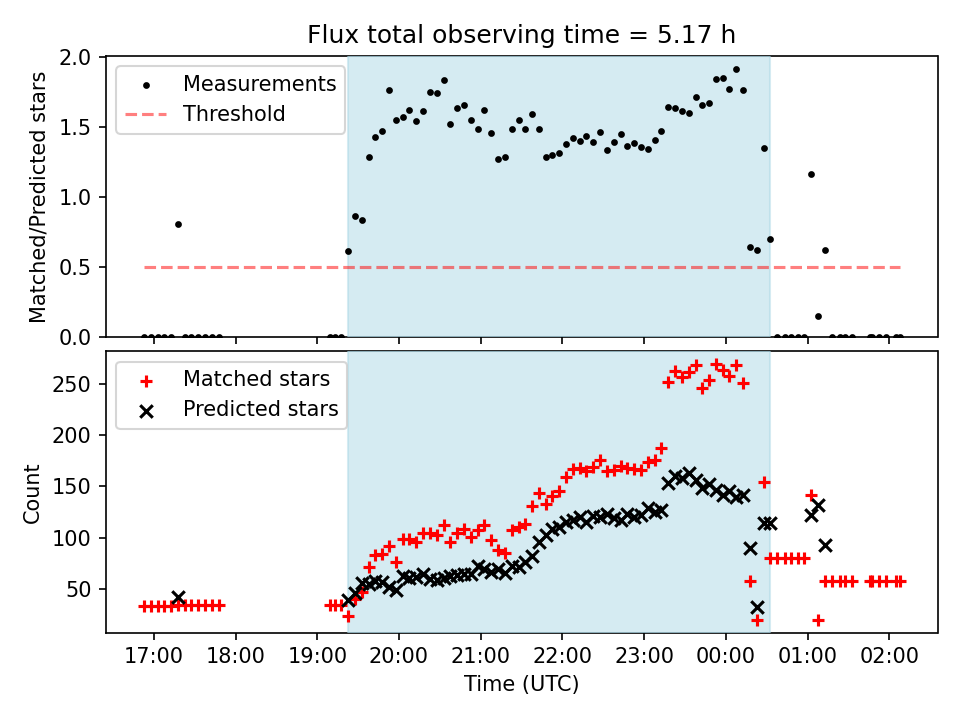 Flux total observing time = 5.17 h

Measurements
Threshold

Matched/Predicted stars

2.0
1.5
1.0
0.5
0.0

Matched stars
Predicted stars

Count

250
200
150
100
50

17:00
18:00
19:00
20:00
21:00
22:00
23:00
00:00
01:00
02:00

Time (UTC)